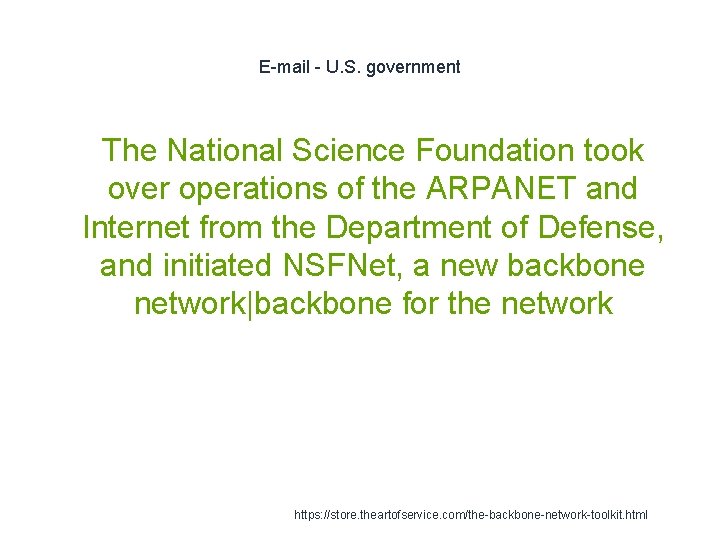 E-mail - U.S. government

The National Science Foundation took over operations of the ARPANET and Internet from the Department of Defense, and initiated NSFNet, a new backbone network|backbone for the network

https://store.theartofservice.com/the-backbone-network-toolkit.html